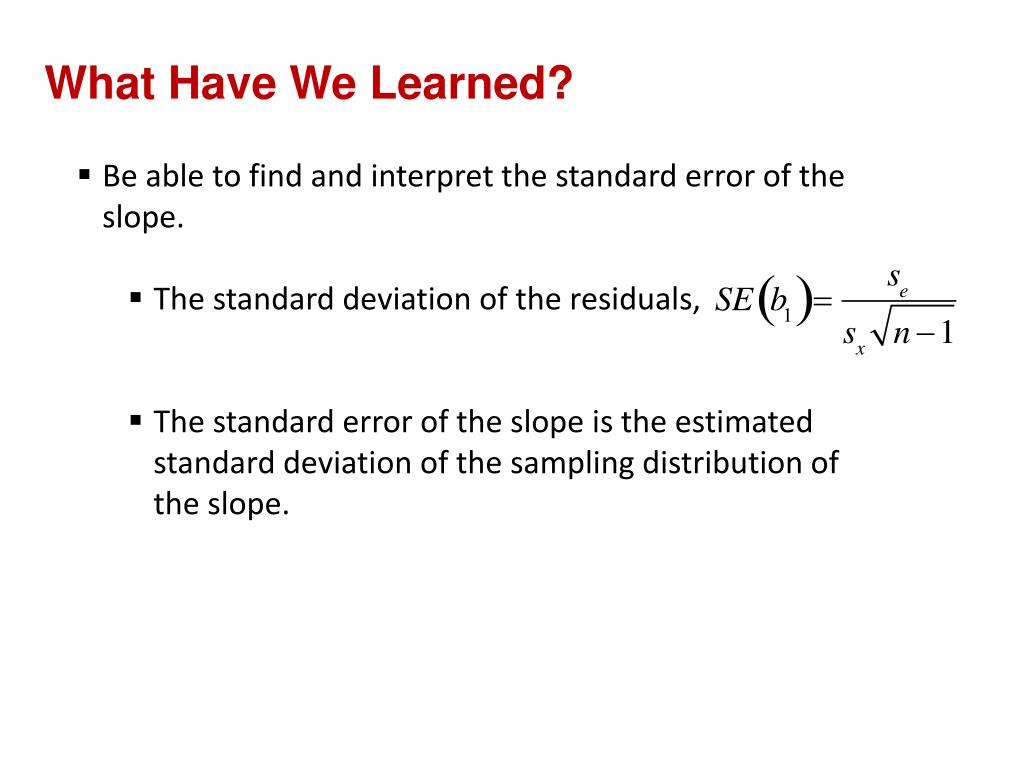 What Have We Learned?

▪ Be able to find and interpret the standard error of the slope.

▪ The standard deviation of the residuals, $SE(b_1) = \frac{s_e}{s_x\sqrt{n-1}}$

▪ The standard error of the slope is the estimated standard deviation of the sampling distribution of the slope.